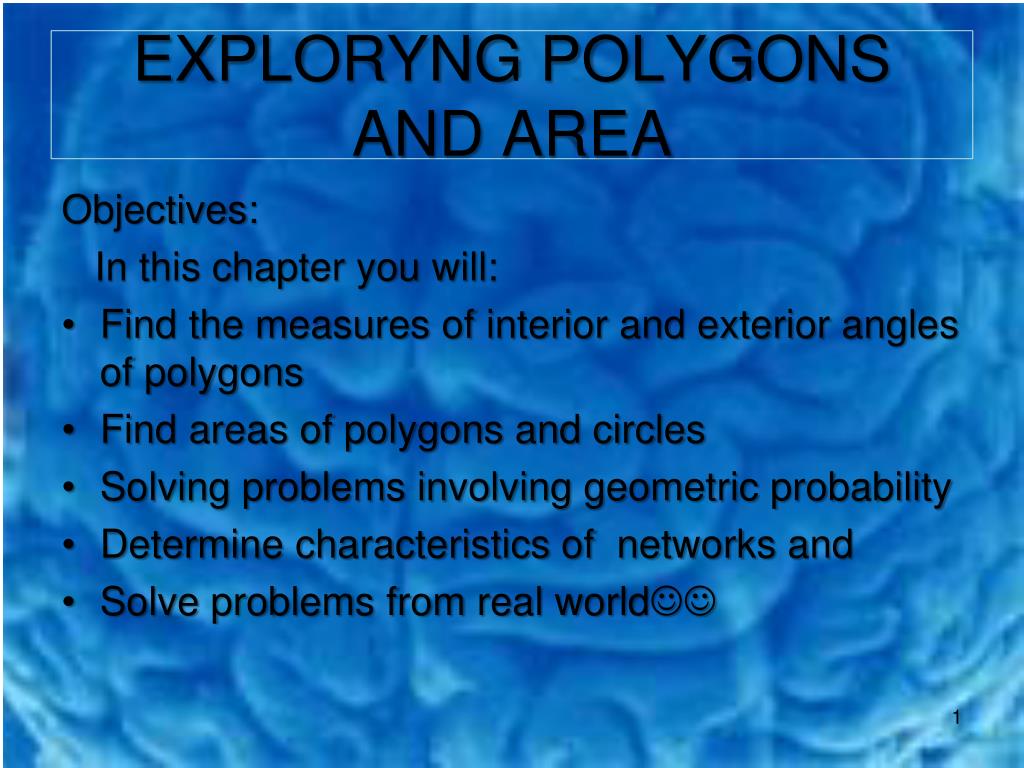 EXPLORYNG POLYGONS AND AREA

Objectives:

In this chapter you will:

• Find the measures of interior and exterior angles of polygons
• Find areas of polygons and circles
• Solving problems involving geometric probability
• Determine characteristics of networks and
• Solve problems from real world☺☺

1